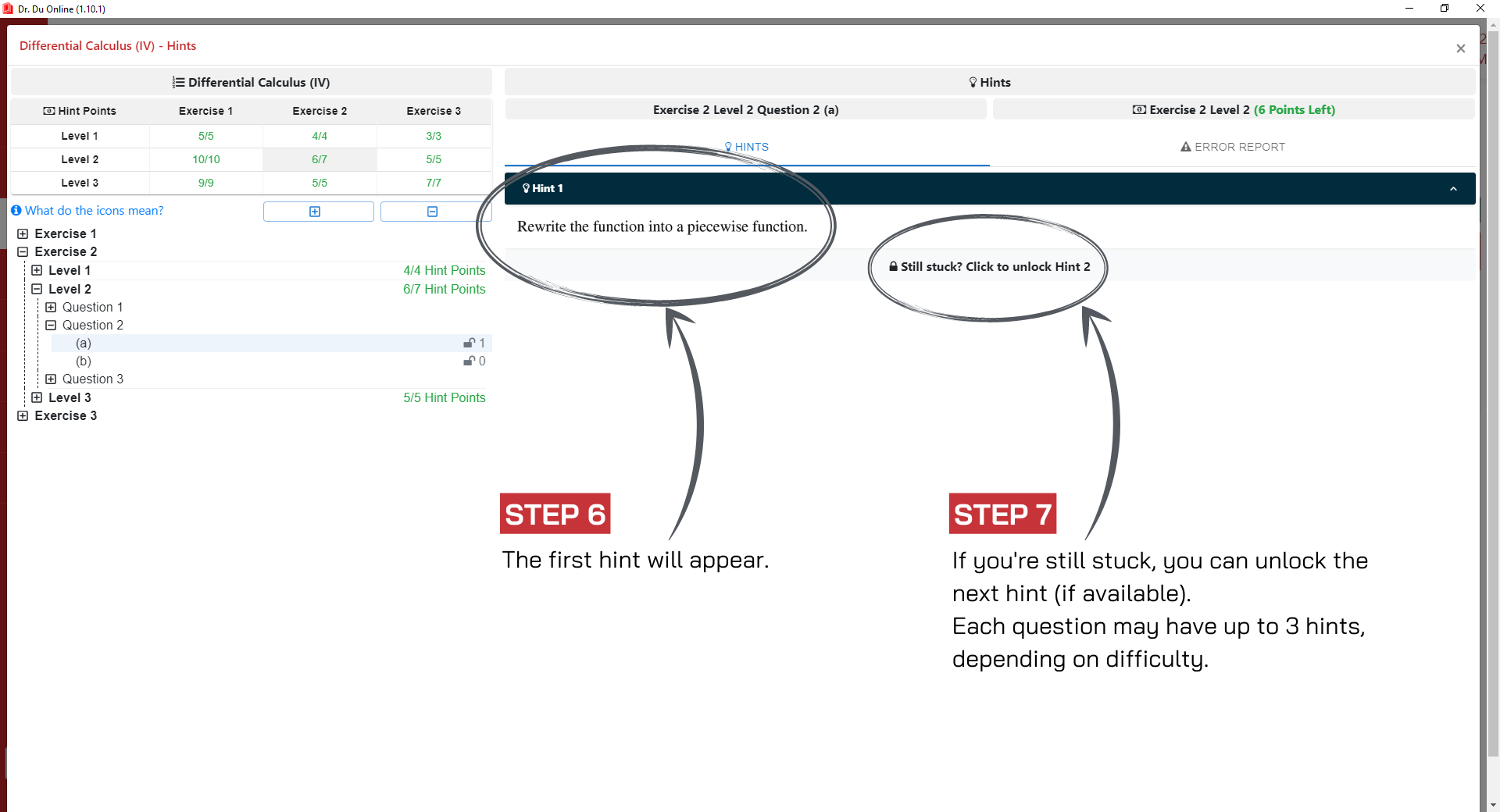 Dr. Du Online (1.10.1)

Differential Calculus (IV) - Hints

Differential Calculus (IV)

| Hint Points | Exercise 1 | Exercise 2 | Exercise 3 |
|---|---|---|---|
| Level 1 | 5/5 | 4/4 | 3/3 |
| Level 2 | 10/10 | 6/7 | 5/5 |
| Level 3 | 9/9 | 5/5 | 7/7 |

What do the icons mean?

Exercise 1
Exercise 2
Level 1 4/4 Hint Points
Level 2 6/7 Hint Points
Question 1
Question 2
(a) 1
(b) 0
Question 3
Level 3 5/5 Hint Points
Exercise 3

Hints

Exercise 2 Level 2 Question 2 (a)

Exercise 2 Level 2 (6 Points Left)

HINTS

ERROR REPORT

Hint 1

Rewrite the function into a piecewise function.

Still stuck? Click to unlock Hint 2

STEP 6

The first hint will appear.

STEP 7

If you're still stuck, you can unlock the next hint (if available).
Each question may have up to 3 hints, depending on difficulty.